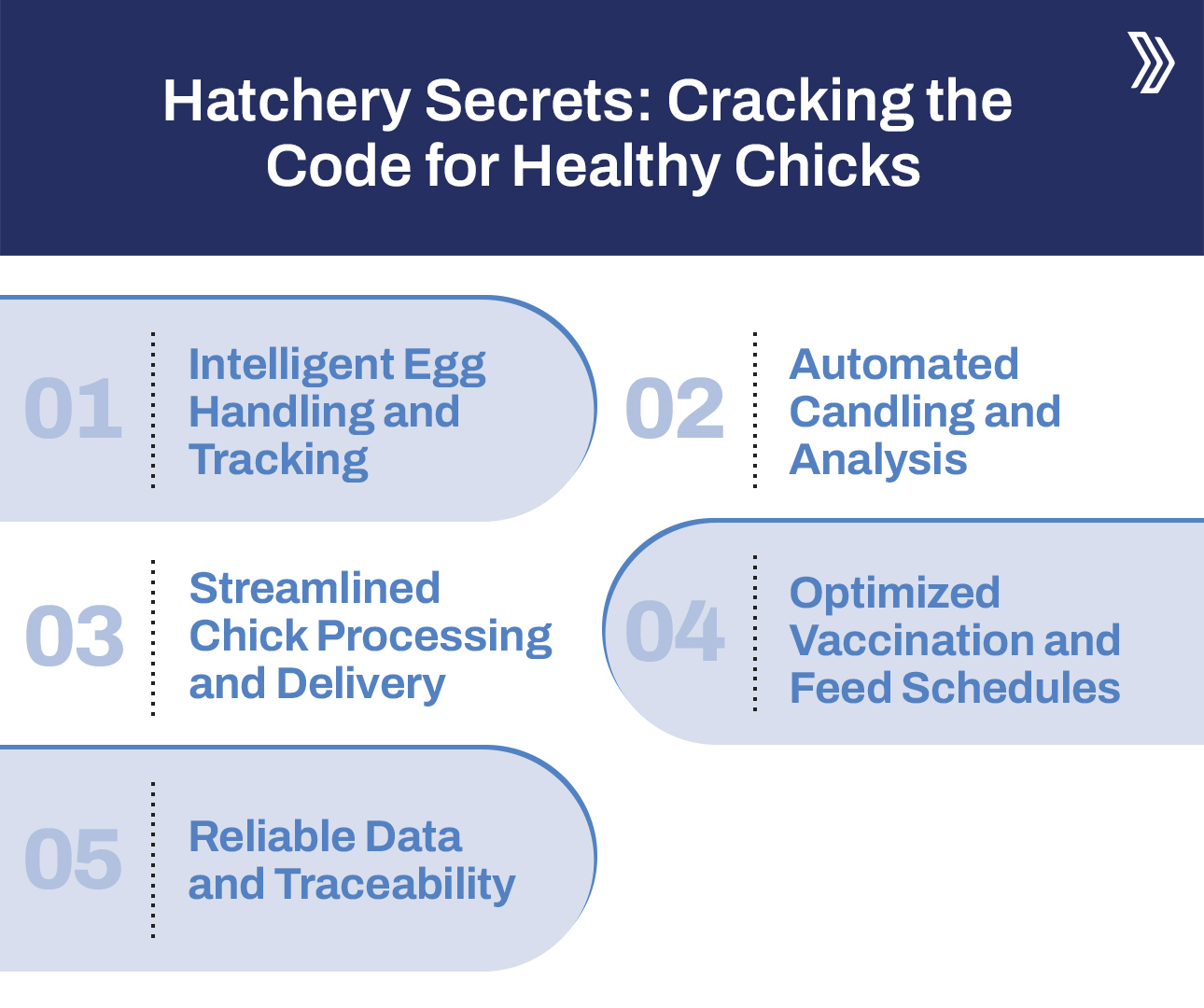 Hatchery Secrets: Cracking the Code for Healthy Chicks

01 Intelligent Egg Handling and Tracking

02 Automated Candling and Analysis

03 Streamlined Chick Processing and Delivery

04 Optimized Vaccination and Feed Schedules

05 Reliable Data and Traceability